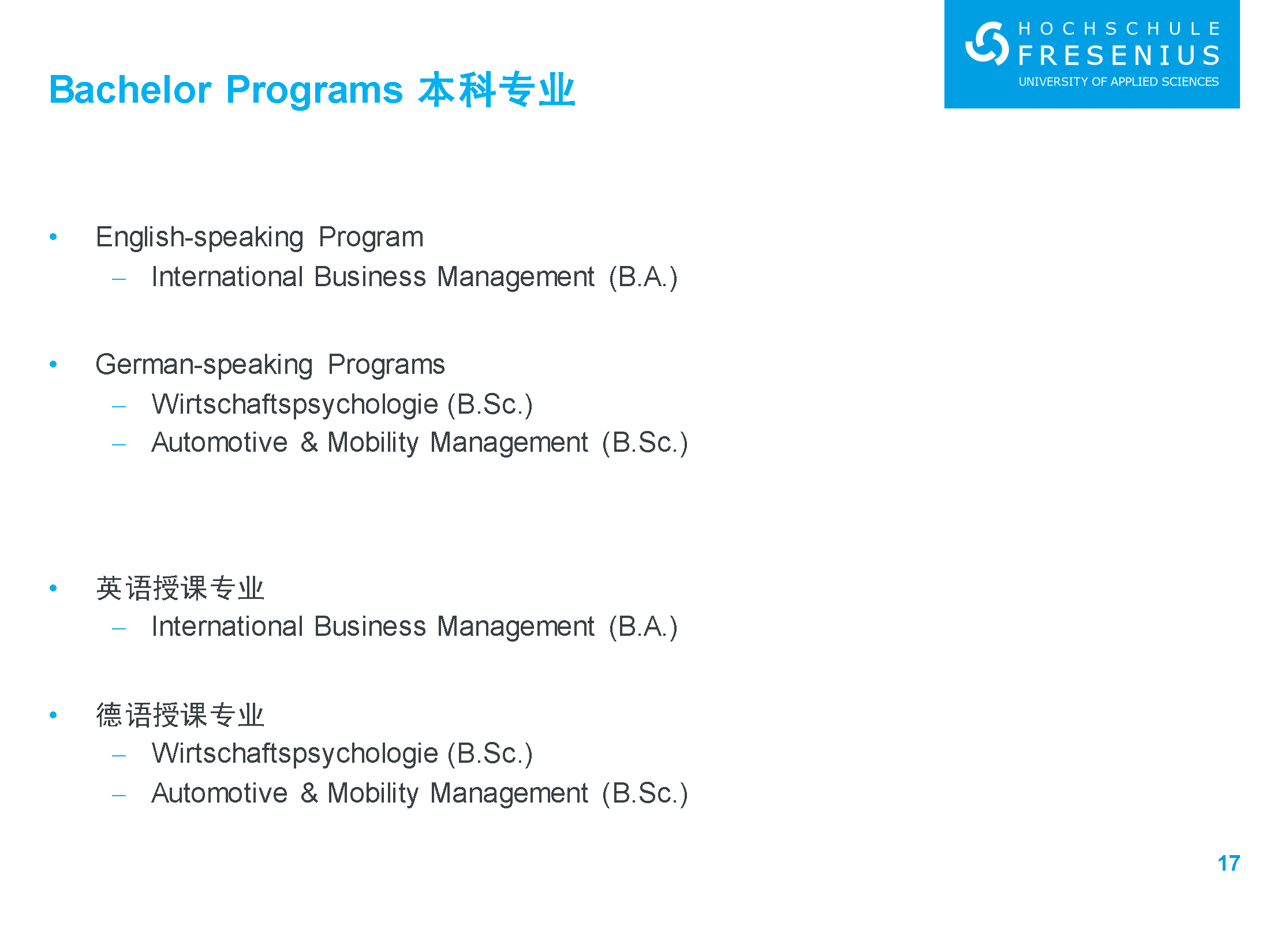 HOCHSCHULE FRESENIUS
UNIVERSITY OF APPLIED SCIENCES

Bachelor Programs 本科专业

• English-speaking Program
– International Business Management (B.A.)

• German-speaking Programs
– Wirtschaftspsychologie (B.Sc.)
– Automotive & Mobility Management (B.Sc.)

• 英语授课专业
– International Business Management (B.A.)

• 德语授课专业
– Wirtschaftspsychologie (B.Sc.)
– Automotive & Mobility Management (B.Sc.)

17